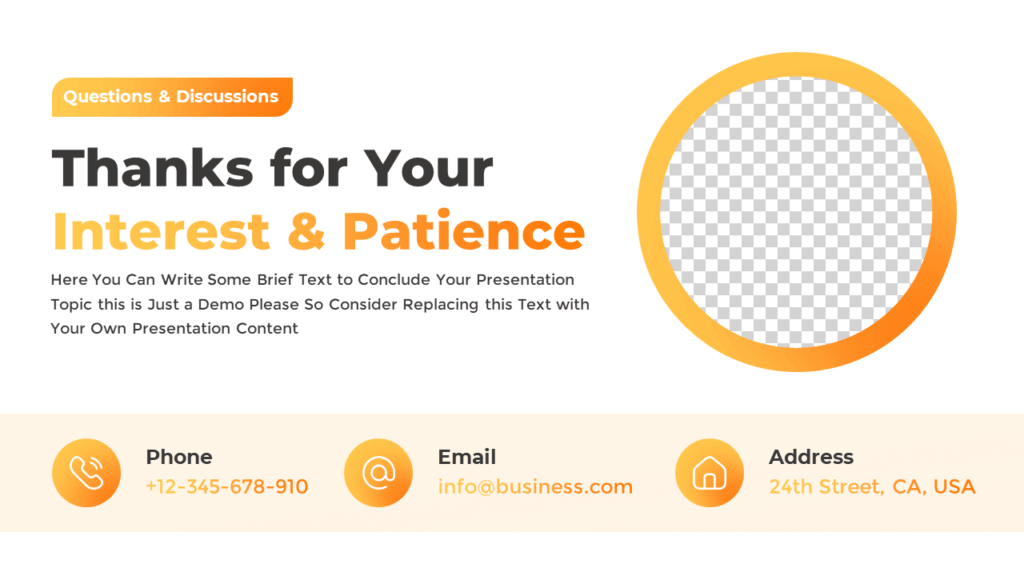 Questions & Discussions

Thanks for Your Interest & Patience

Here You Can Write Some Brief Text to Conclude Your Presentation Topic this is Just a Demo Please So Consider Replacing this Text with Your Own Presentation Content

Phone
+12-345-678-910

Email
info@business.com

Address
24th Street, CA, USA